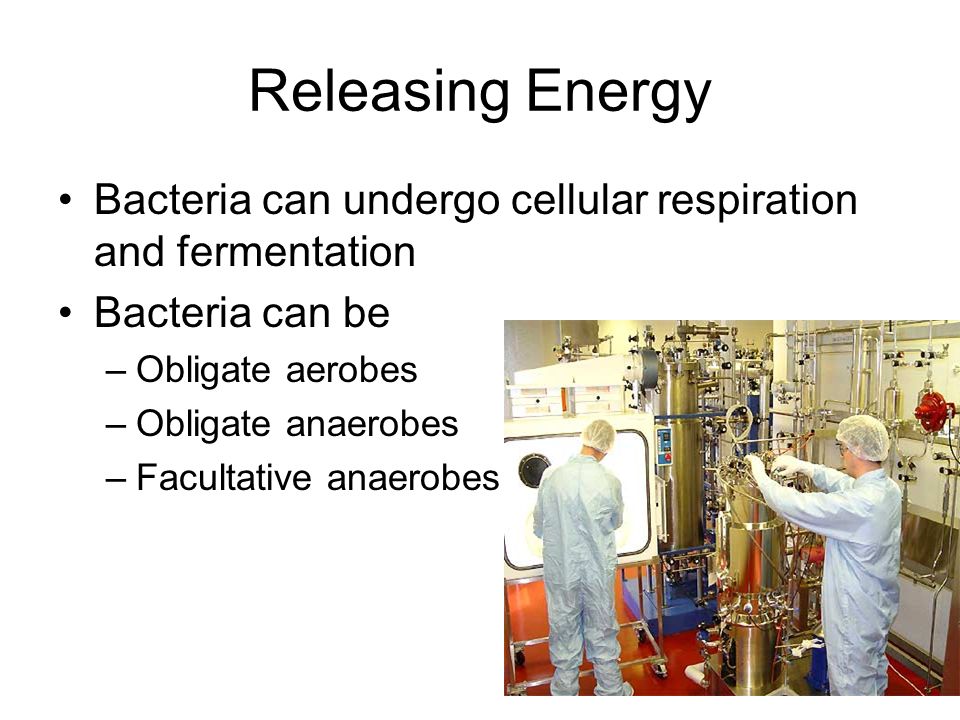 Releasing Energy

• Bacteria can undergo cellular respiration and fermentation
• Bacteria can be
– Obligate aerobes
– Obligate anaerobes
– Facultative anaerobes